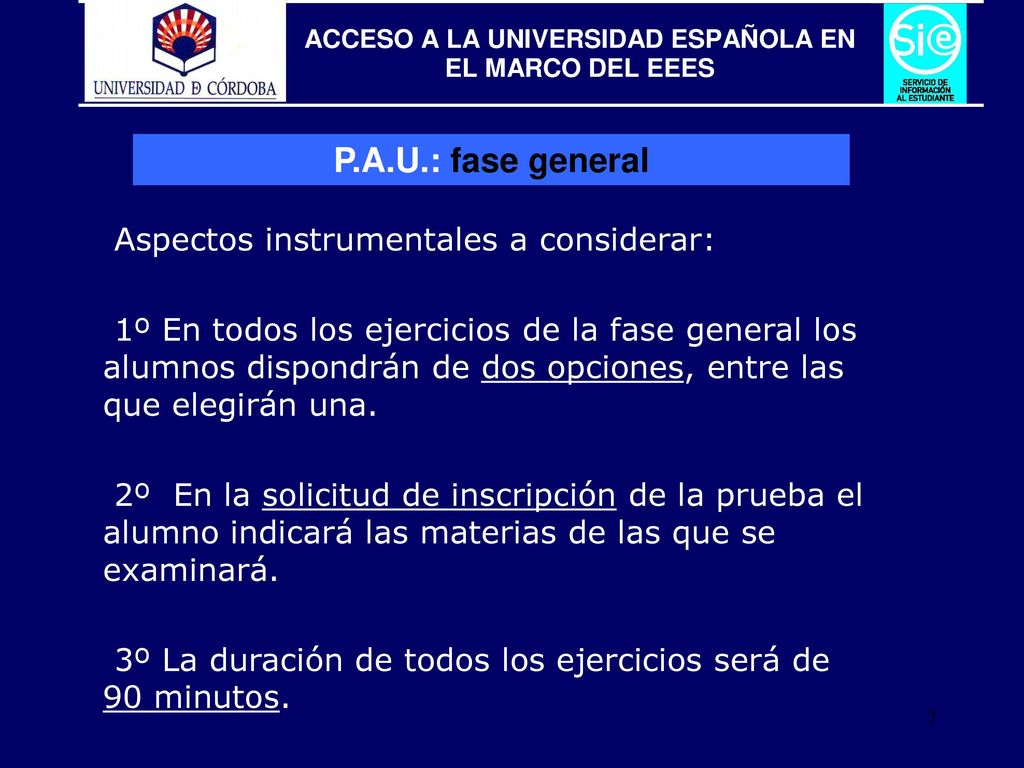 UNIVERSIDAD D CÓRDOBA

ACCESO A LA UNIVERSIDAD ESPAÑOLA EN EL MARCO DEL EEES

sie
SERVICIO DE INFORMACIÓN AL ESTUDIANTE

P.A.U.: fase general

Aspectos instrumentales a considerar:

1º En todos los ejercicios de la fase general los alumnos dispondrán de dos opciones, entre las que elegirán una.

2º En la solicitud de inscripción de la prueba el alumno indicará las materias de las que se examinará.

3º La duración de todos los ejercicios será de 90 minutos.

7